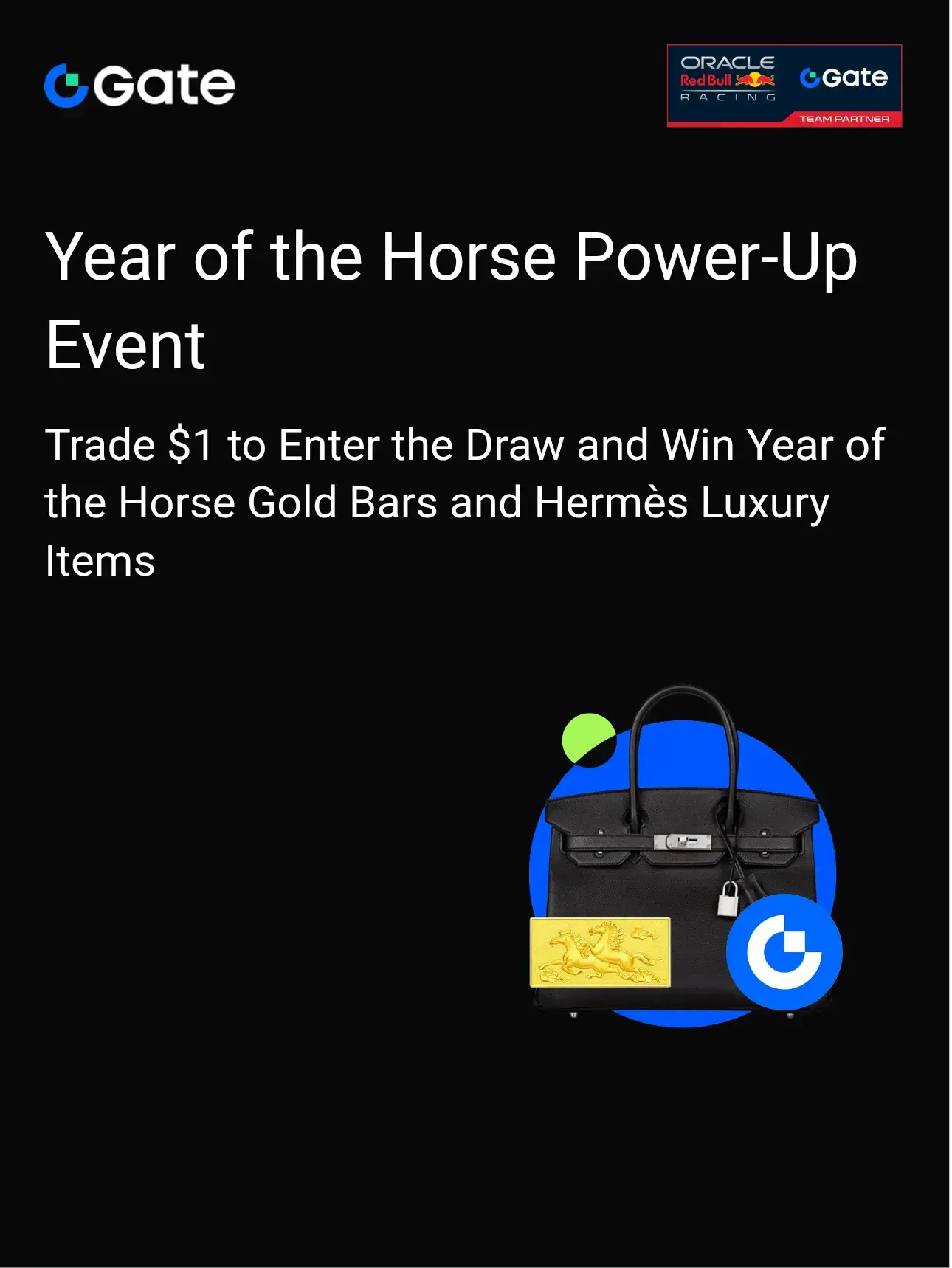 Gate

ORACLE Red Bull RACING Gate TEAM PARTNER

Year of the Horse Power-Up Event

Trade \$1 to Enter the Draw and Win Year of the Horse Gold Bars and Hermès Luxury Items